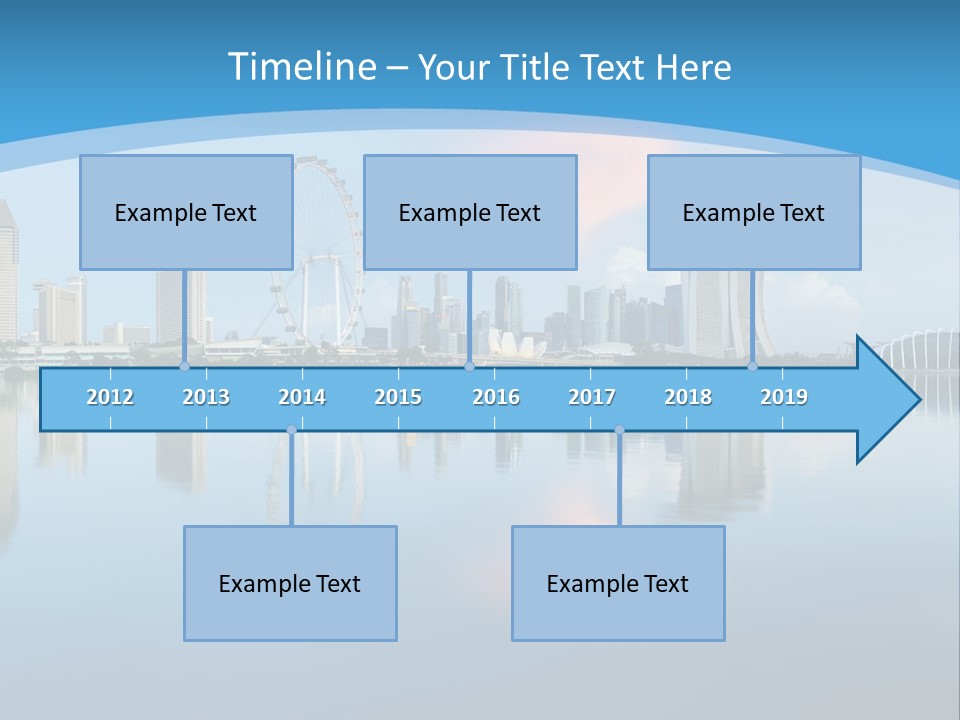 Timeline – Your Title Text Here

Example Text

Example Text

Example Text

2012 2013 2014 2015 2016 2017 2018 2019

Example Text

Example Text